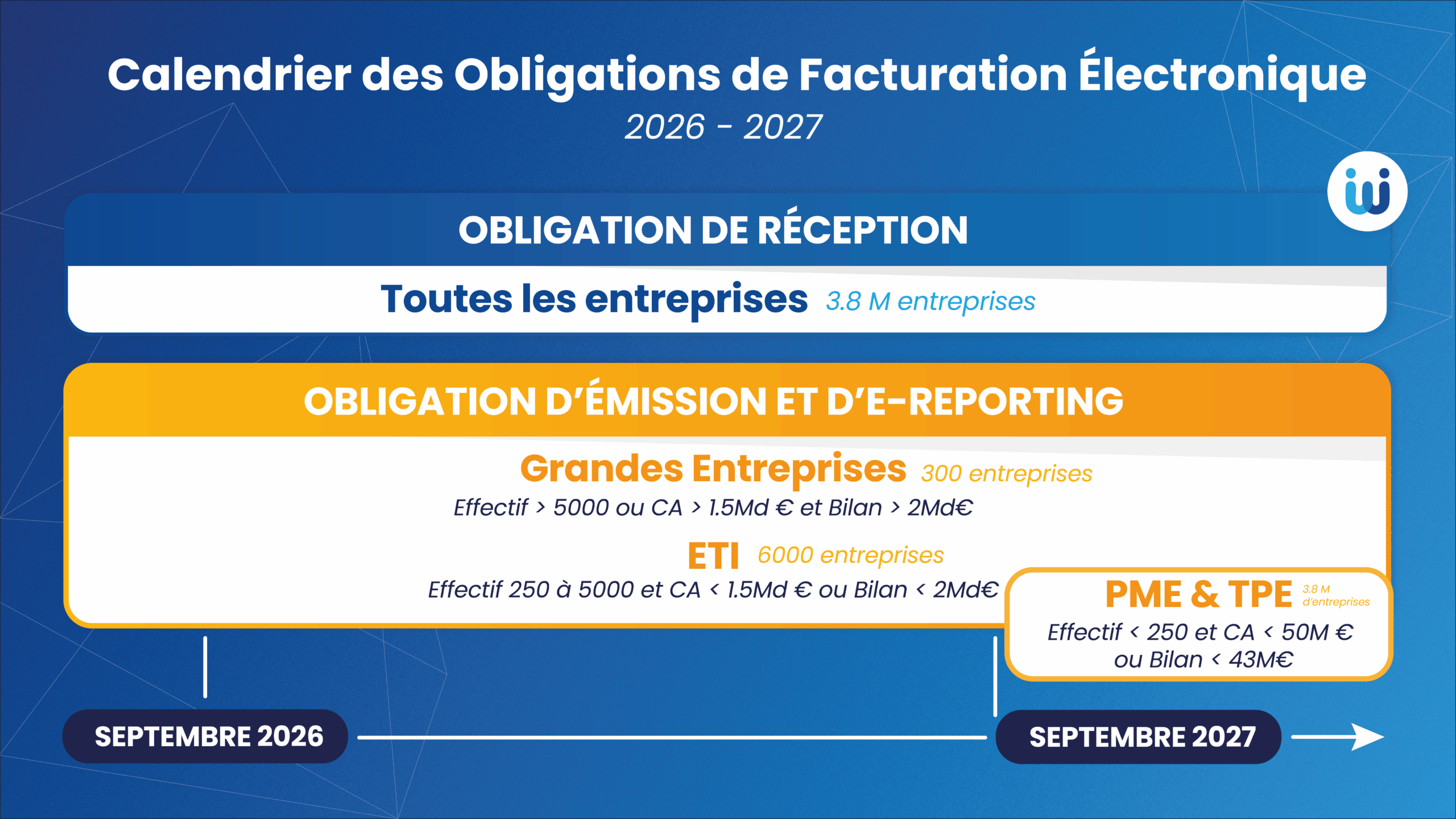 Calendrier des Obligations de Facturation Électronique

2026 - 2027

OBLIGATION DE RÉCEPTION

Toutes les entreprises 3.8 M entreprises

OBLIGATION D'ÉMISSION ET D'E-REPORTING

Grandes Entreprises 300 entreprises

Effectif > 5000 ou CA > 1.5Md € et Bilan > 2Md€

ETI 6000 entreprises

Effectif 250 à 5000 et CA < 1.5Md € ou Bilan < 2Md€

PME & TPE 3.8 M d'entreprises

Effectif < 250 et CA < 50M € ou Bilan < 43M€

SEPTEMBRE 2026

SEPTEMBRE 2027